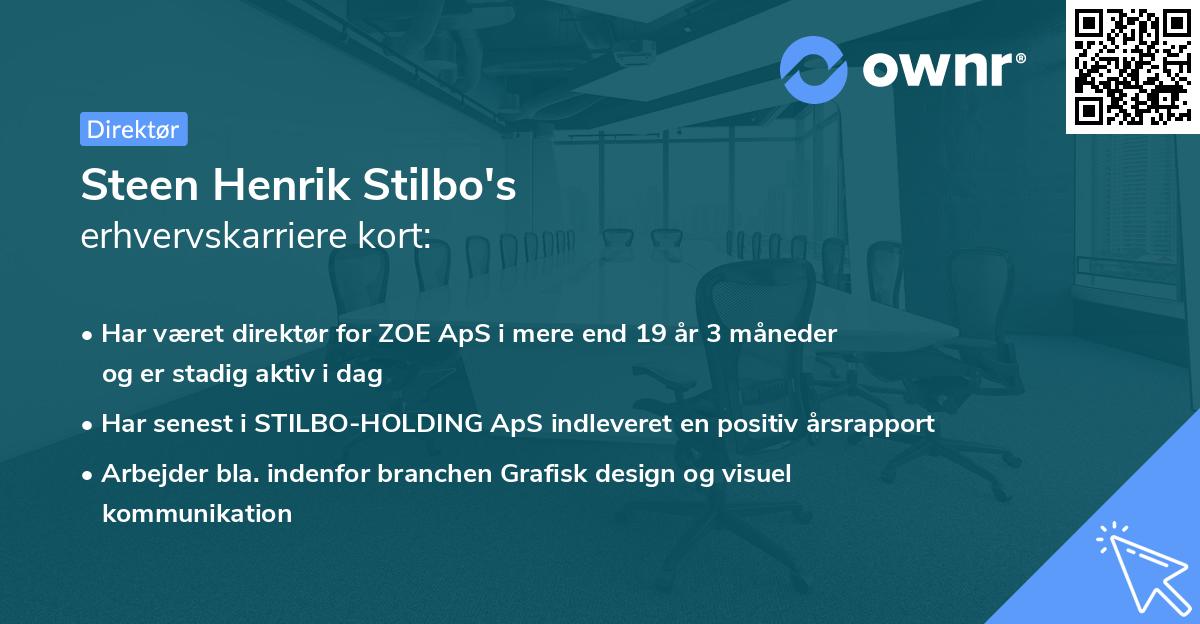 ownr®

Direktør

Steen Henrik Stilbo's
erhvervskarriere kort:

• Har været direktør for ZOE ApS i mere end 19 år 3 måneder og er stadig aktiv i dag

• Har senest i STILBO-HOLDING ApS indleveret en positiv årsrapport

• Arbejder bla. indenfor branchen Grafisk design og visuel kommunikation